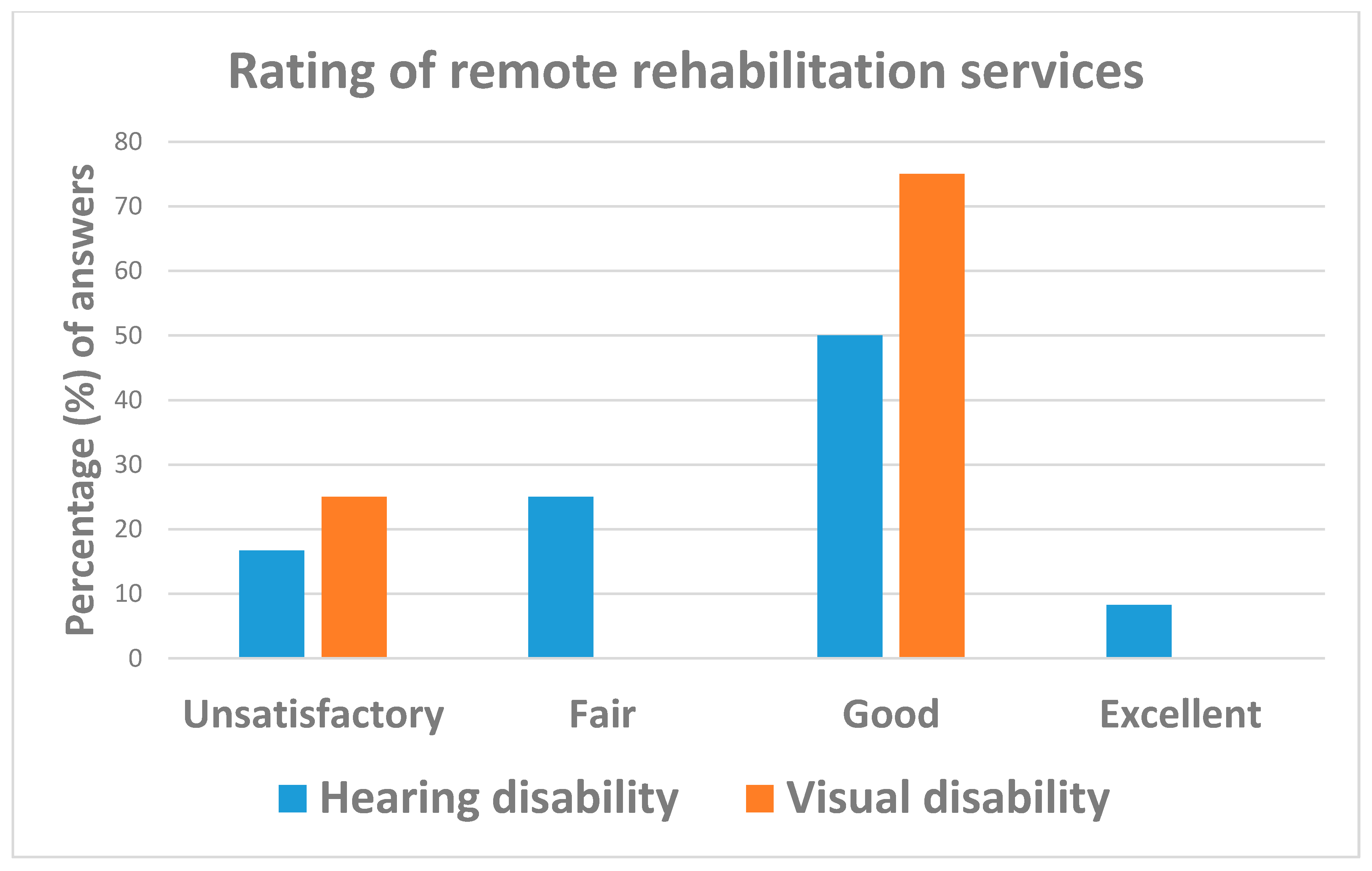 Rating of remote rehabilitation services

Percentage (%) of answers

80
70
60
50
40
30
20
10
0

Unsatisfactory Fair Good Excellent

Hearing disability Visual disability